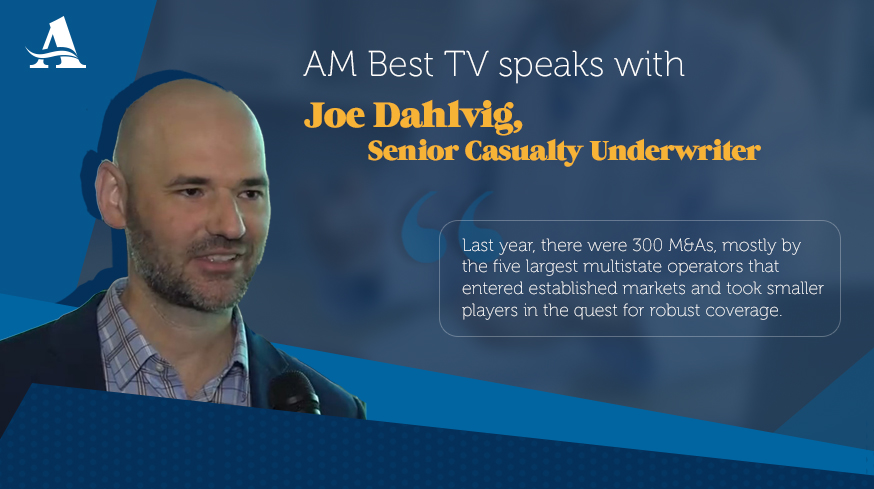 AM Best TV speaks with

Joe Dahlvig,
Senior Casualty Underwriter

Last year, there were 300 M&As, mostly by the five largest multistate operators that entered established markets and took smaller players in the quest for robust coverage.